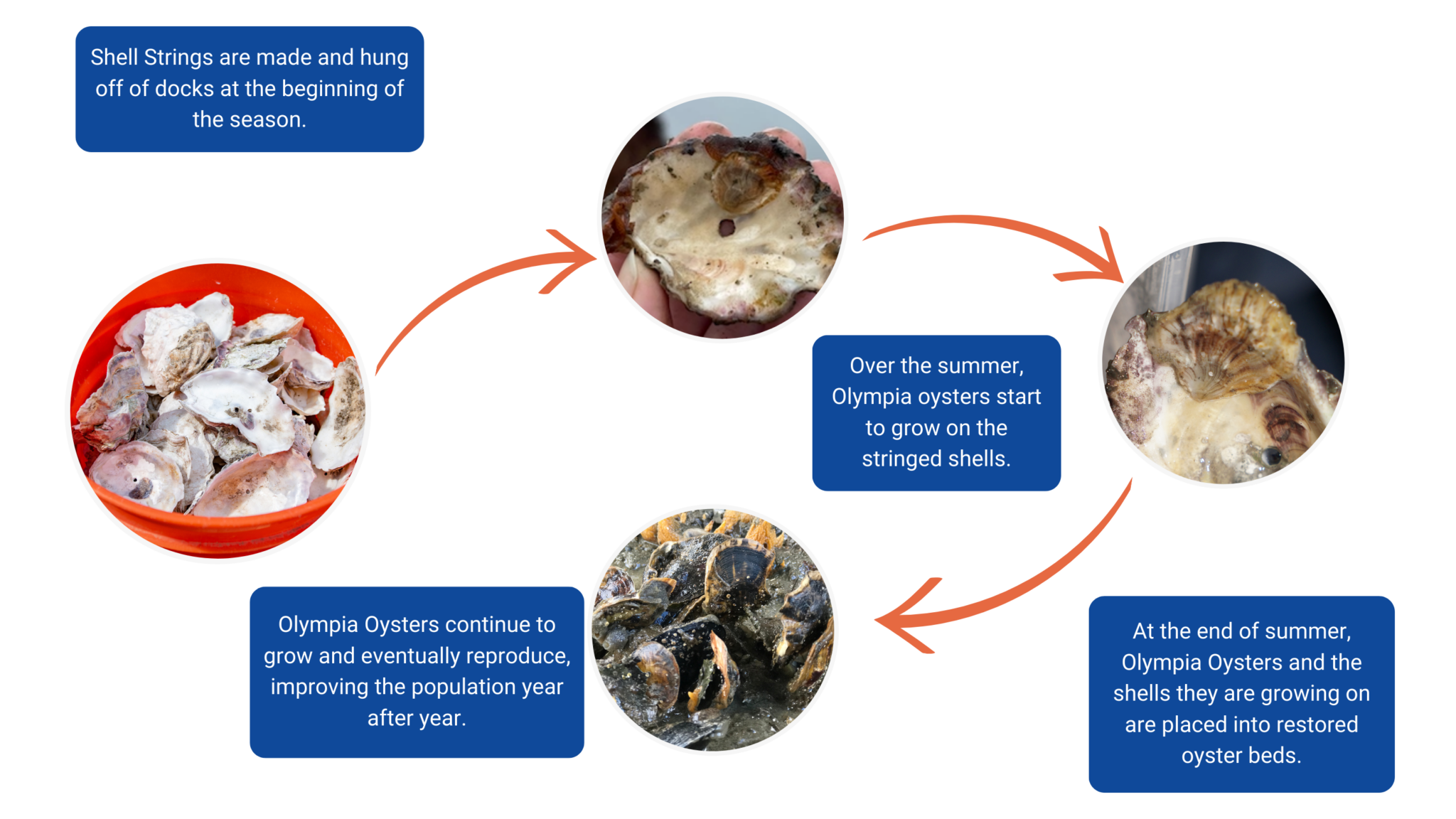 Shell Strings are made and hung off of docks at the beginning of the season.

Over the summer, Olympia oysters start to grow on the stringed shells.

At the end of summer, Olympia Oysters and the shells they are growing on are placed into restored oyster beds.

Olympia Oysters continue to grow and eventually reproduce, improving the population year after year.